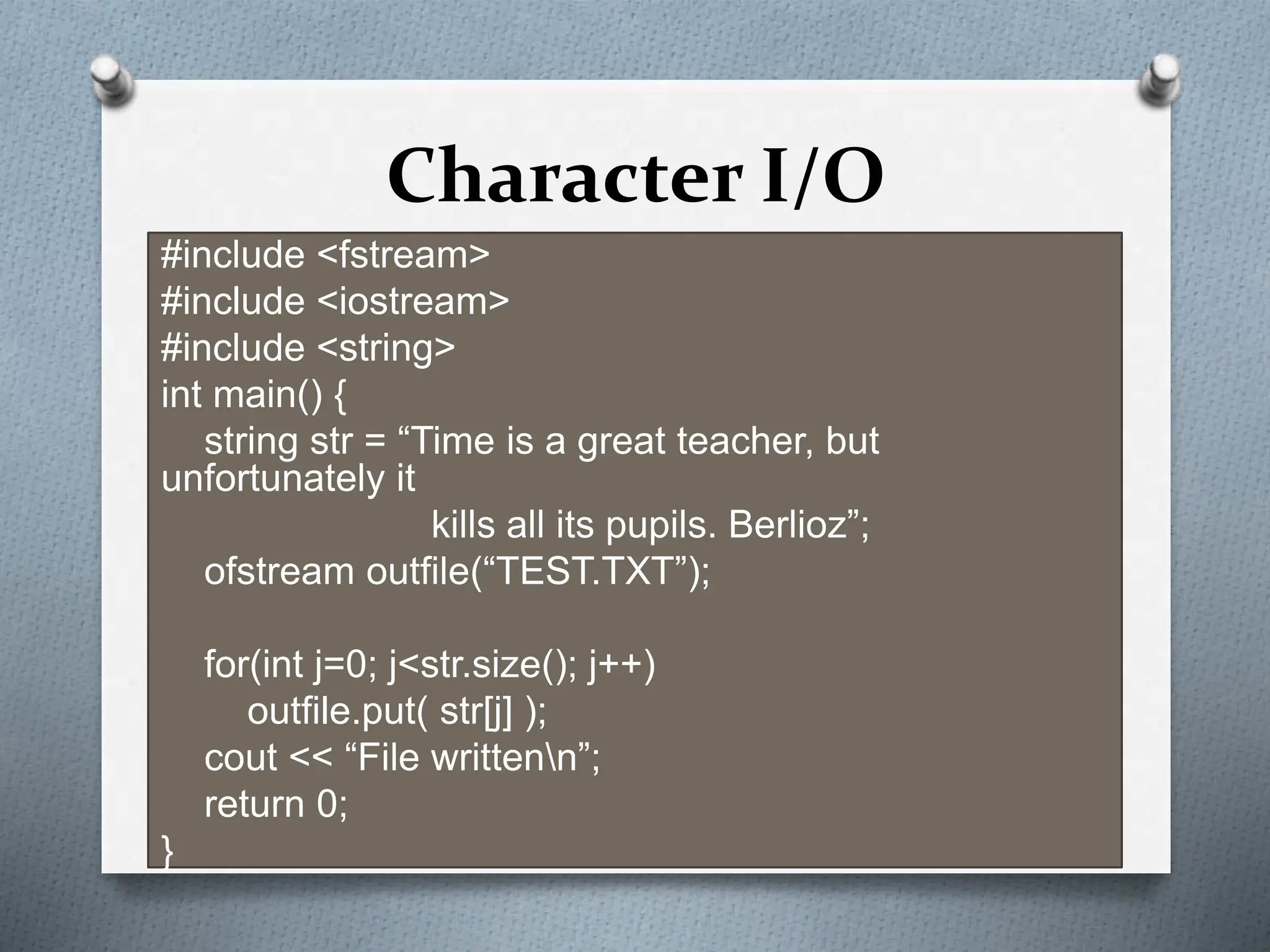 Character I/O

#include <fstream>
#include <iostream>
#include <string>
int main() {
string str = “Time is a great teacher, but unfortunately it
kills all its pupils. Berlioz”;
ofstream outfile(“TEST.TXT”);

for(int j=0; j<str.size(); j++)
outfile.put( str[j] );
cout << “File written\n”;
return 0;
}